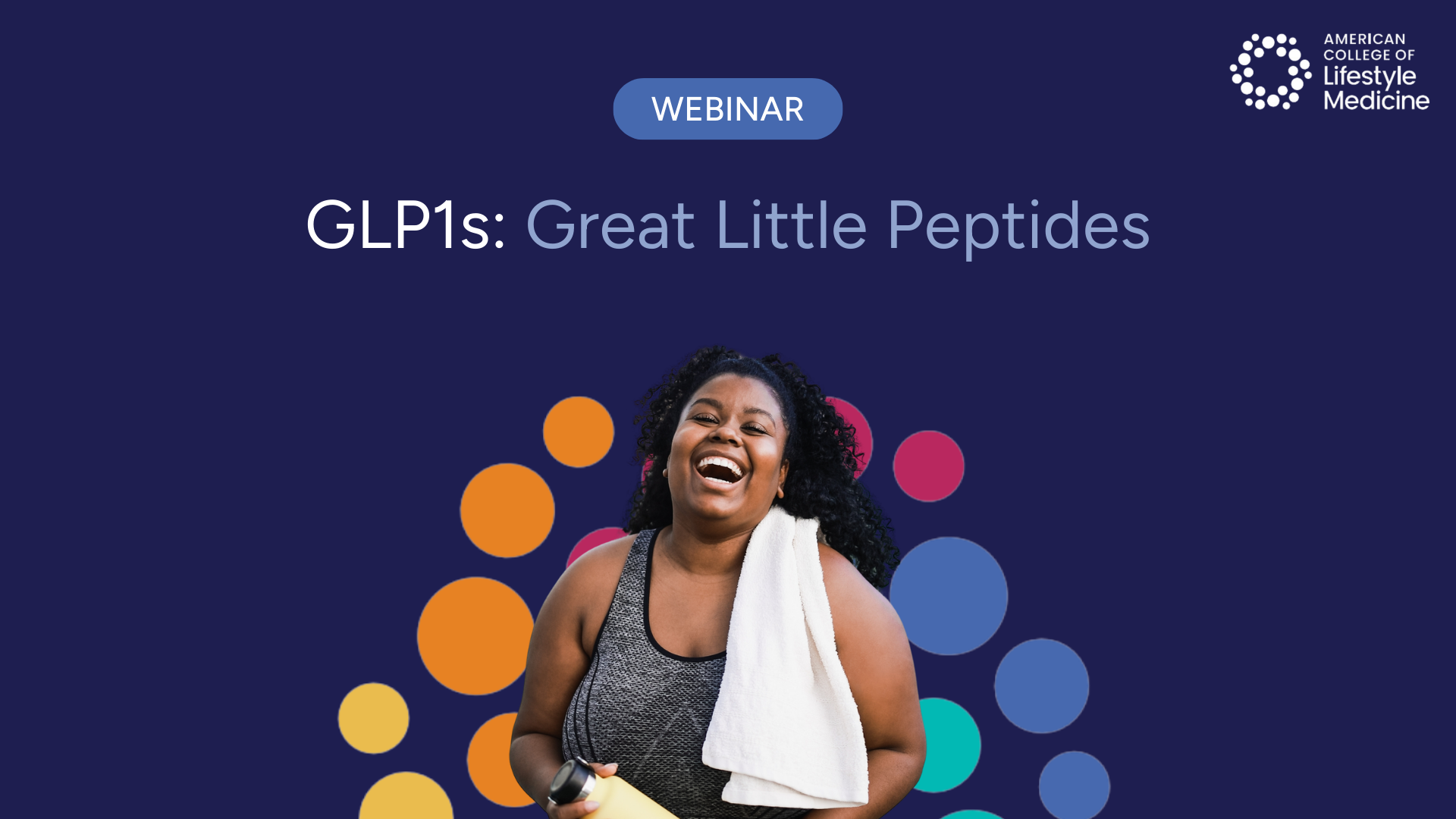 AMERICAN COLLEGE OF Lifestyle Medicine

WEBINAR

GLP1s: Great Little Peptides